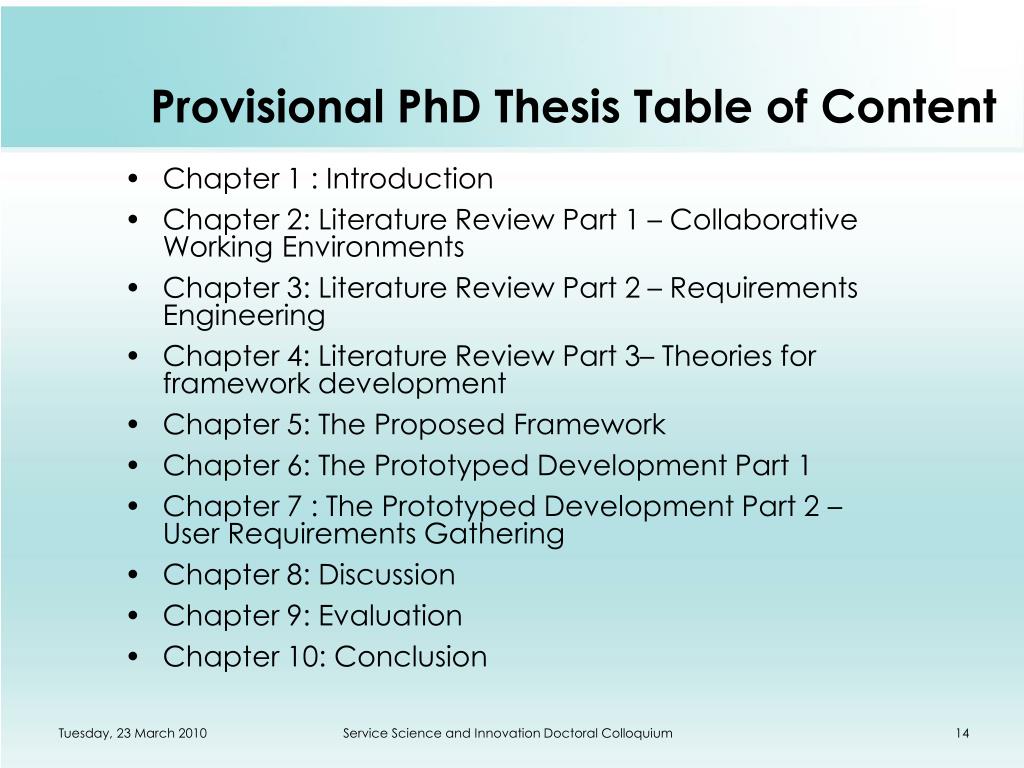 Provisional PhD Thesis Table of Content

• Chapter 1 : Introduction
• Chapter 2: Literature Review Part 1 – Collaborative Working Environments
• Chapter 3: Literature Review Part 2 – Requirements Engineering
• Chapter 4: Literature Review Part 3– Theories for framework development
• Chapter 5: The Proposed Framework
• Chapter 6: The Prototyped Development Part 1
• Chapter 7 : The Prototyped Development Part 2 – User Requirements Gathering
• Chapter 8: Discussion
• Chapter 9: Evaluation
• Chapter 10: Conclusion

Tuesday, 23 March 2010 Service Science and Innovation Doctoral Colloquium 14